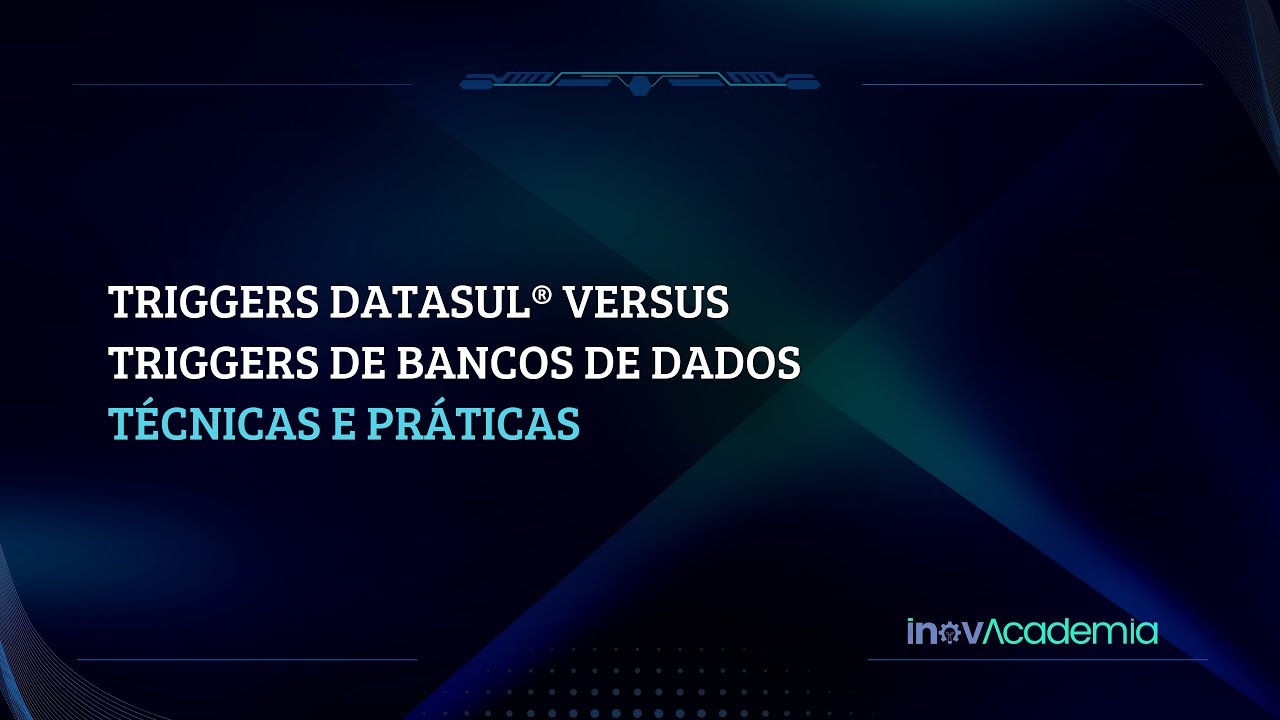 TRIGGERS DATASUL® VERSUS
TRIGGERS DE BANCOS DE DADOS
TÉCNICAS E PRÁTICAS

inovAcademia